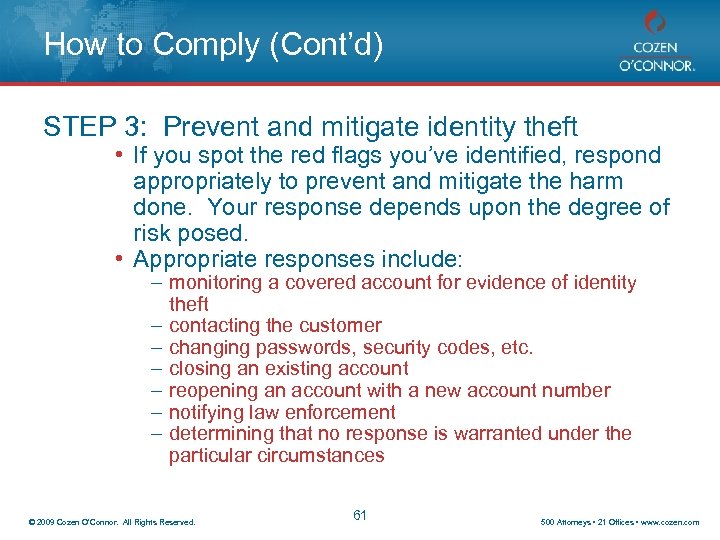 How to Comply (Cont'd)

COZEN O'CONNOR.

STEP 3: Prevent and mitigate identity theft

• If you spot the red flags you've identified, respond appropriately to prevent and mitigate the harm done. Your response depends upon the degree of risk posed.
• Appropriate responses include:
– monitoring a covered account for evidence of identity theft
– contacting the customer
– changing passwords, security codes, etc.
– closing an existing account
– reopening an account with a new account number
– notifying law enforcement
– determining that no response is warranted under the particular circumstances

© 2009 Cozen O'Connor. All Rights Reserved.

61

500 Attorneys • 21 Offices • www.cozen.com